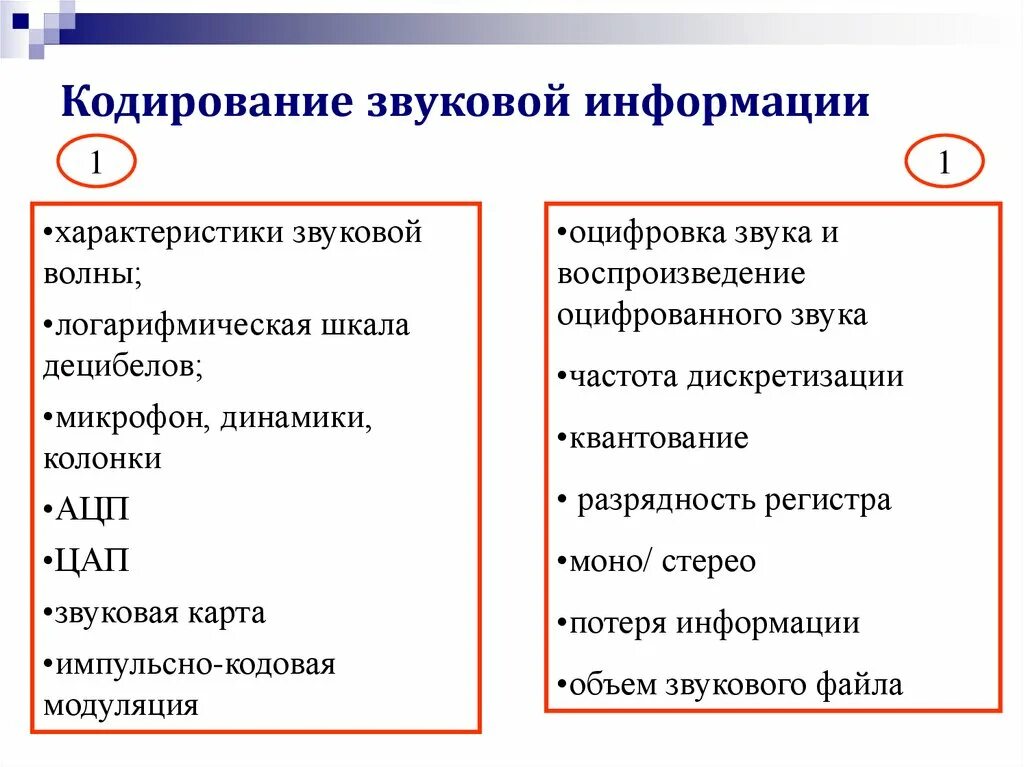 Кодирование звуковой информации

1

•характеристики звуковой волны;

•логарифмическая шкала децибелов;

•микрофон, динамики, колонки

•АЦП

•ЦАП

•звуковая карта

•импульсно-кодовая модуляция

1

•оцифровка звука и воспроизведение оцифрованного звука

•частота дискретизации

•квантование

• разрядность регистра

•моно/ стерео

•потеря информации

•объем звукового файла